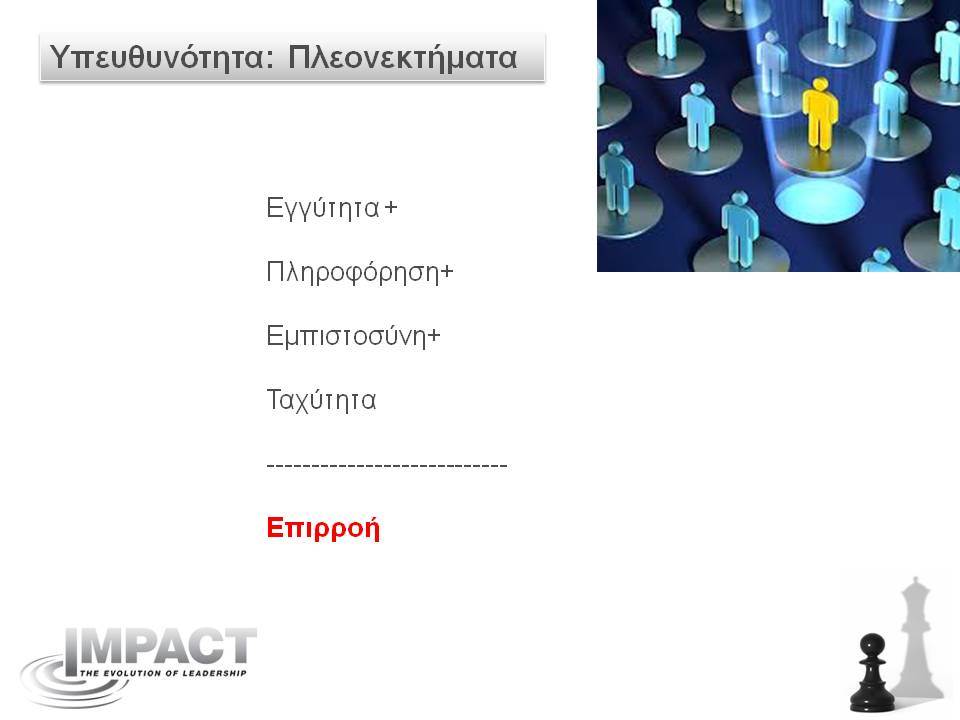 Υπευθυνότητα: Πλεονεκτήματα

Εγγύτητα +

Πληροφόρηση+

Εμπιστοσύνη+

Ταχύτητα

--------------------------

Επιρροή

IMPACT
THE EVOLUTION OF LEADERSHIP